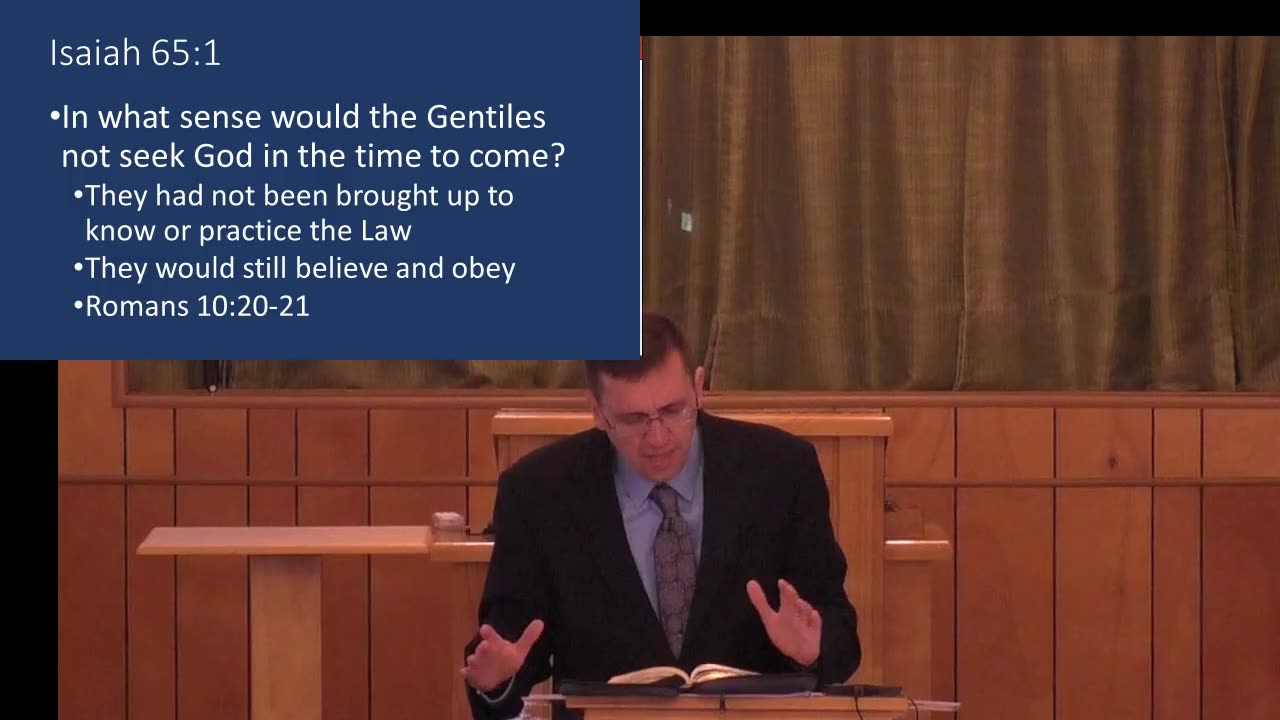 Isaiah 65:1

•In what sense would the Gentiles not seek God in the time to come?

•They had not been brought up to know or practice the Law

•They would still believe and obey

•Romans 10:20-21